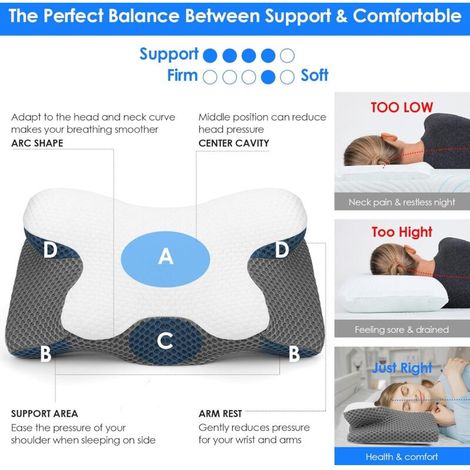 The Perfect Balance Between Support & Comfortable

Support

Firm Soft

Adapt to the head and neck curve makes your breathing smoother
ARC SHAPE

Middle position can reduce head pressure
CENTER CAVITY

D A D

C

B B

SUPPORT AREA
Ease the pressure of your shoulder when sleeping on side

ARM REST
Gently reduces pressure for your wrist and arms

TOO LOW
Neck pain & restless night

Too Hight
Feeling sore & drained

Just Right
Health & comfort